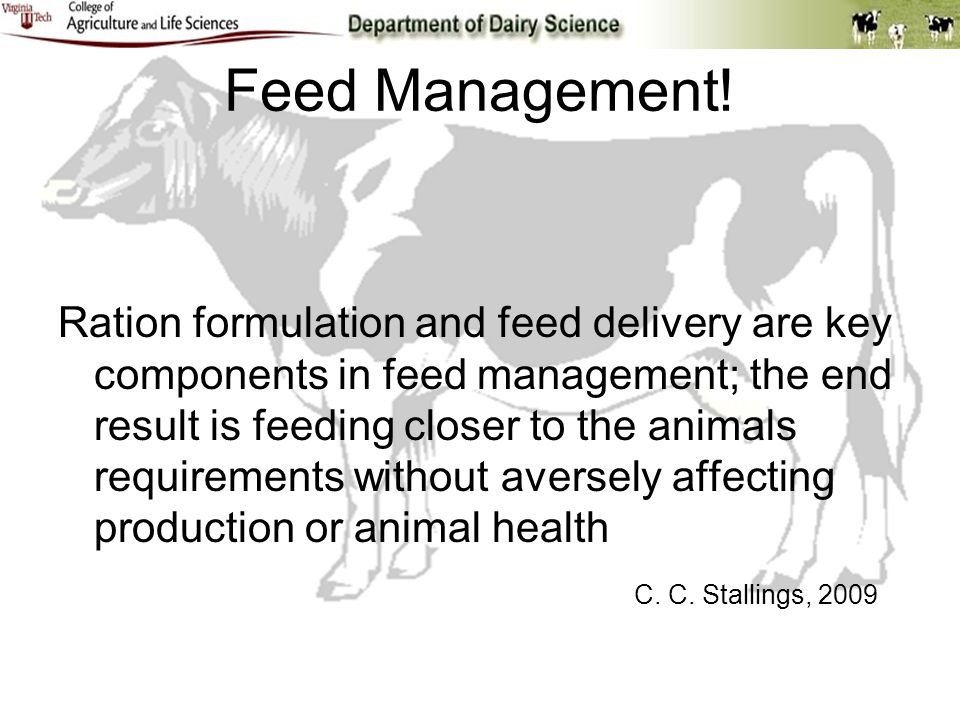 Virginia Tech College of Agriculture and Life Sciences

Department of Dairy Science

Feed Management!

Ration formulation and feed delivery are key components in feed management; the end result is feeding closer to the animals requirements without aversely affecting production or animal health

C. C. Stallings, 2009